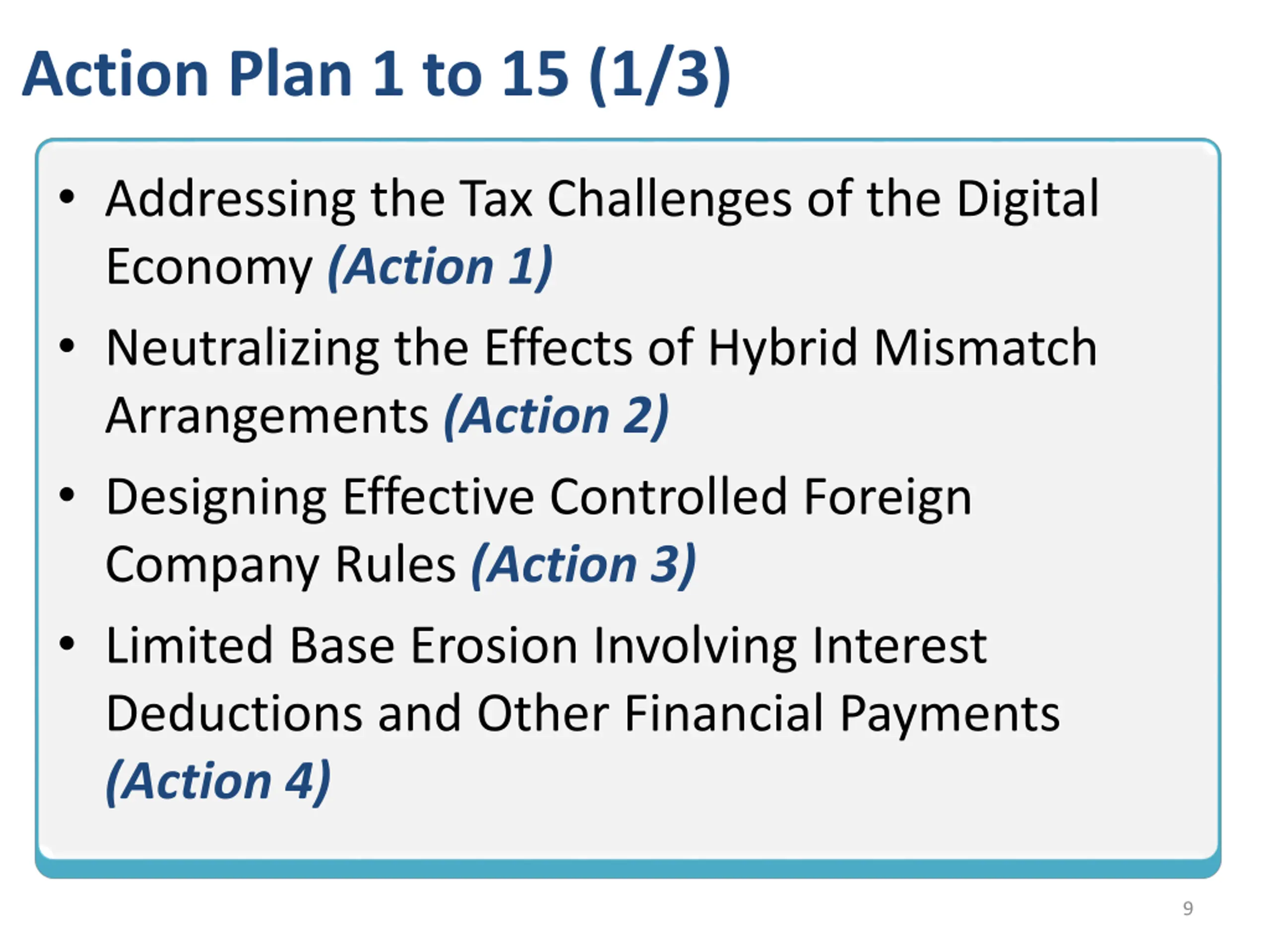 Action Plan 1 to 15 (1/3)

• Addressing the Tax Challenges of the Digital Economy (Action 1)

• Neutralizing the Effects of Hybrid Mismatch Arrangements (Action 2)

• Designing Effective Controlled Foreign Company Rules (Action 3)

• Limited Base Erosion Involving Interest Deductions and Other Financial Payments (Action 4)

9